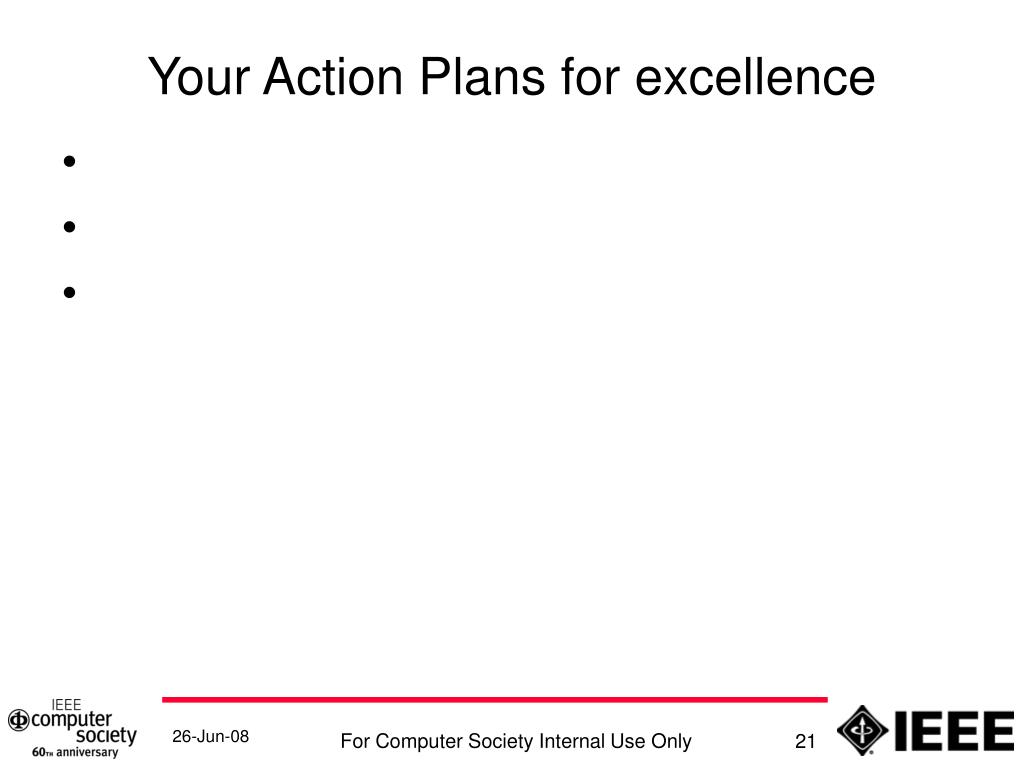 Your Action Plans for excellence

•

•

•

IEEE computer society 60TH anniversary

26-Jun-08

For Computer Society Internal Use Only

21

IEEE